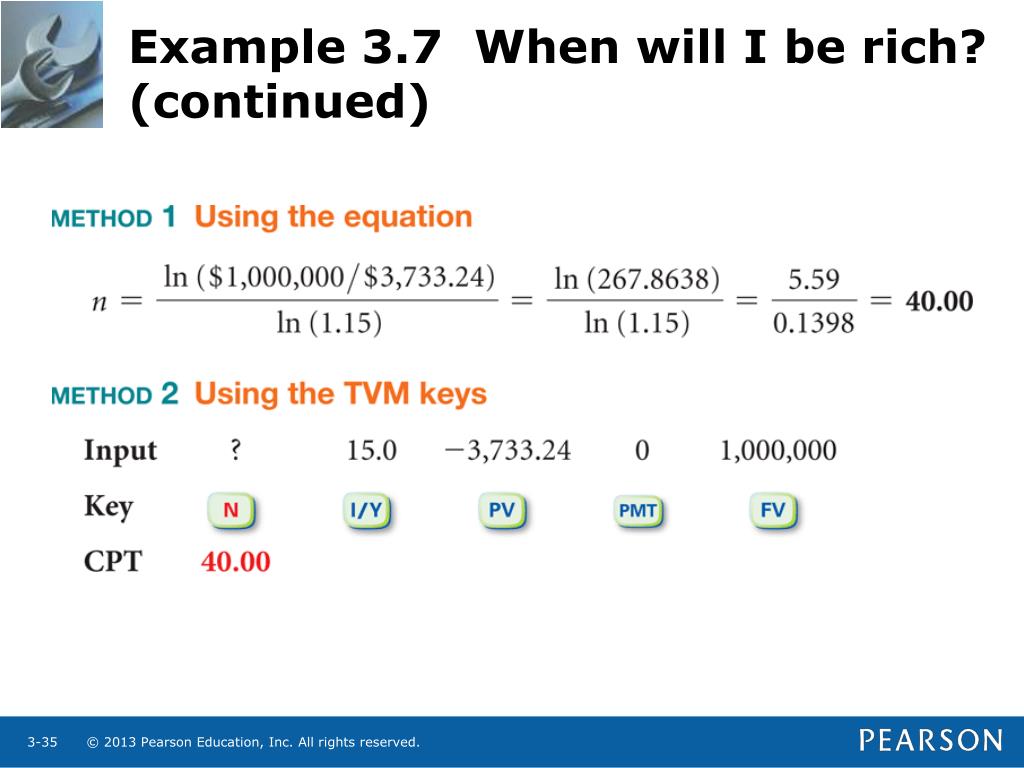 Example 3.7 When will I be rich? (continued)

METHOD 1 Using the equation

$n = \frac{\ln(\$1,000,000/\$3,733.24)}{\ln(1.15)} = \frac{\ln(267.8638)}{\ln(1.15)} = \frac{5.59}{0.1398} = \mathbf{40.00}$

METHOD 2 Using the TVM keys

| Input | ? | 15.0 | −3,733.24 | 0 | 1,000,000 |
|---|---|---|---|---|---|
| Key | N | I/Y | PV | PMT | FV |
| CPT | 40.00 | | | | |

3-35 © 2013 Pearson Education, Inc. All rights reserved.

PEARSON